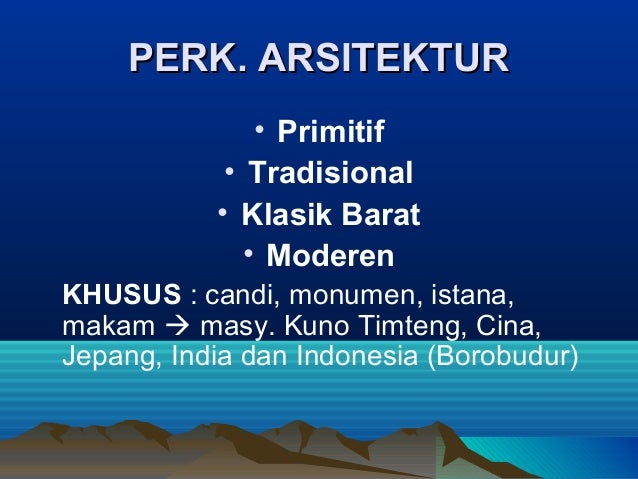 PERK. ARSITEKTUR

• Primitif
• Tradisional
• Klasik Barat
• Moderen

KHUSUS : candi, monumen, istana, makam → masy. Kuno Timteng, Cina, Jepang, India dan Indonesia (Borobudur)